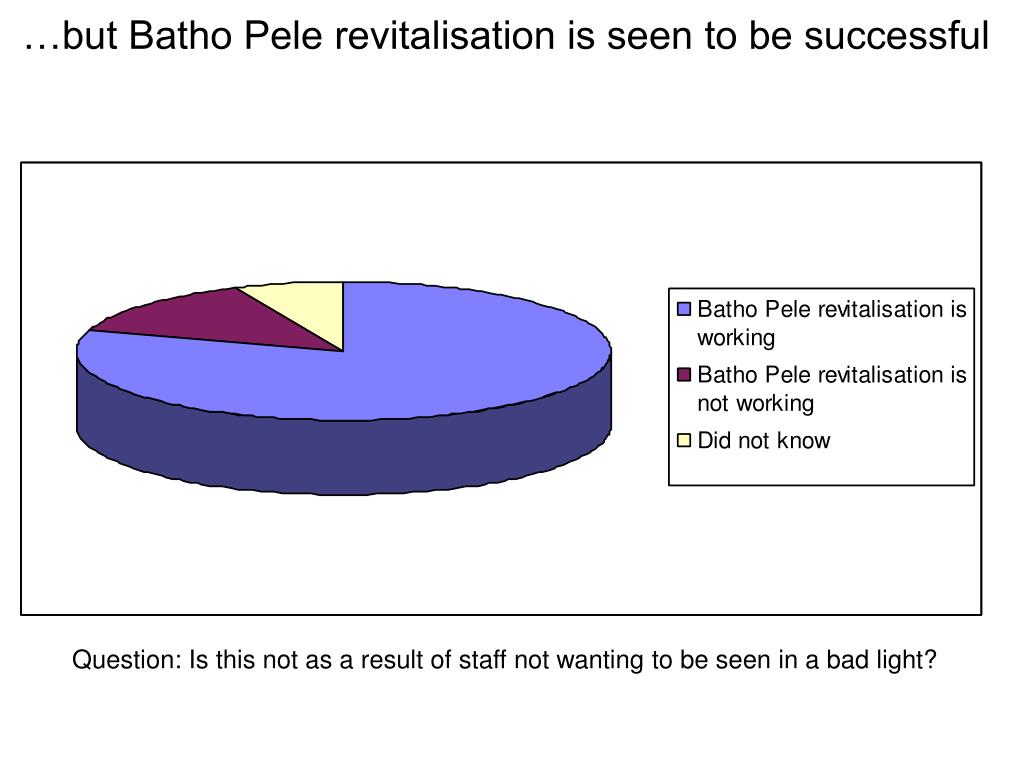 …but Batho Pele revitalisation is seen to be successful

Batho Pele revitalisation is working
Batho Pele revitalisation is not working
Did not know

Question: Is this not as a result of staff not wanting to be seen in a bad light?